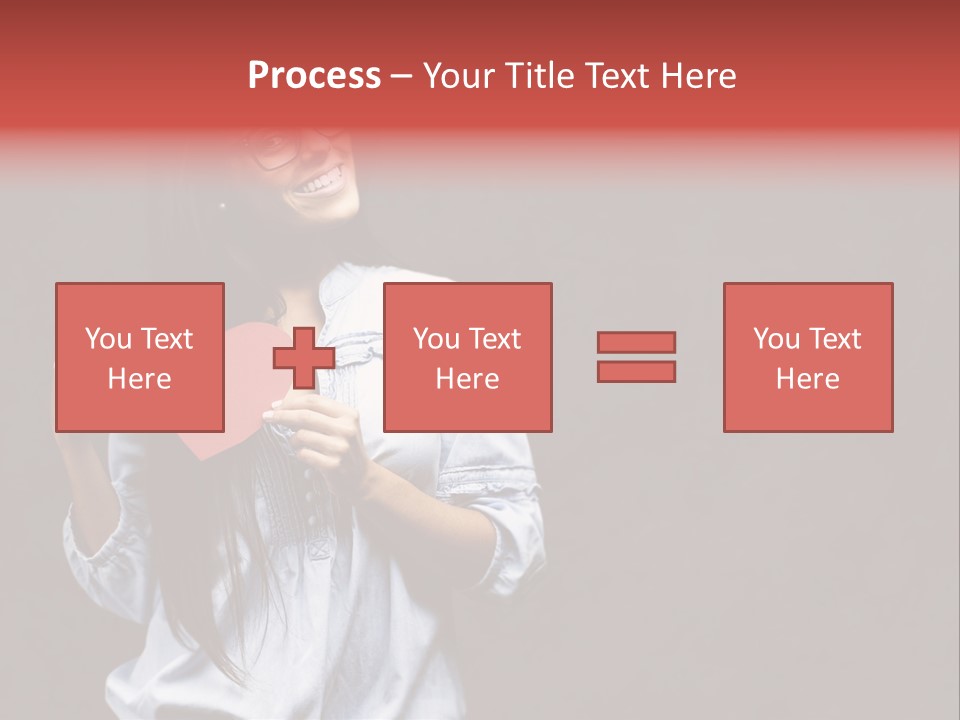 Process – Your Title Text Here

You Text Here

You Text Here

You Text Here